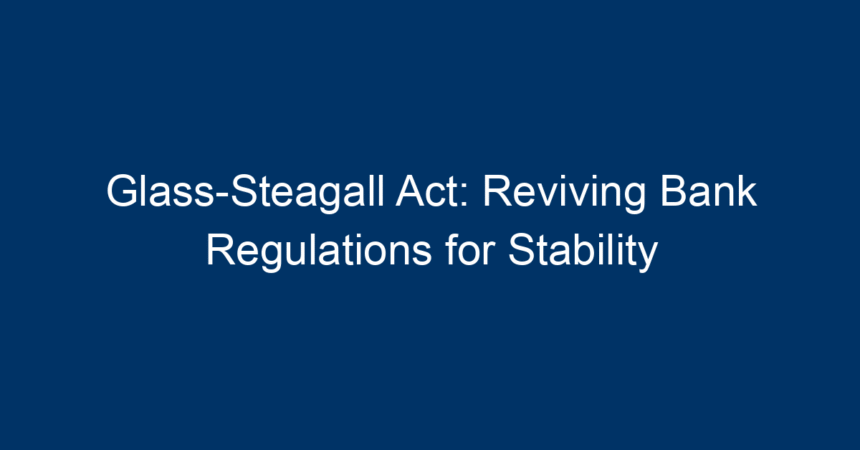 Glass-Steagall Act: Reviving Bank Regulations for Stability